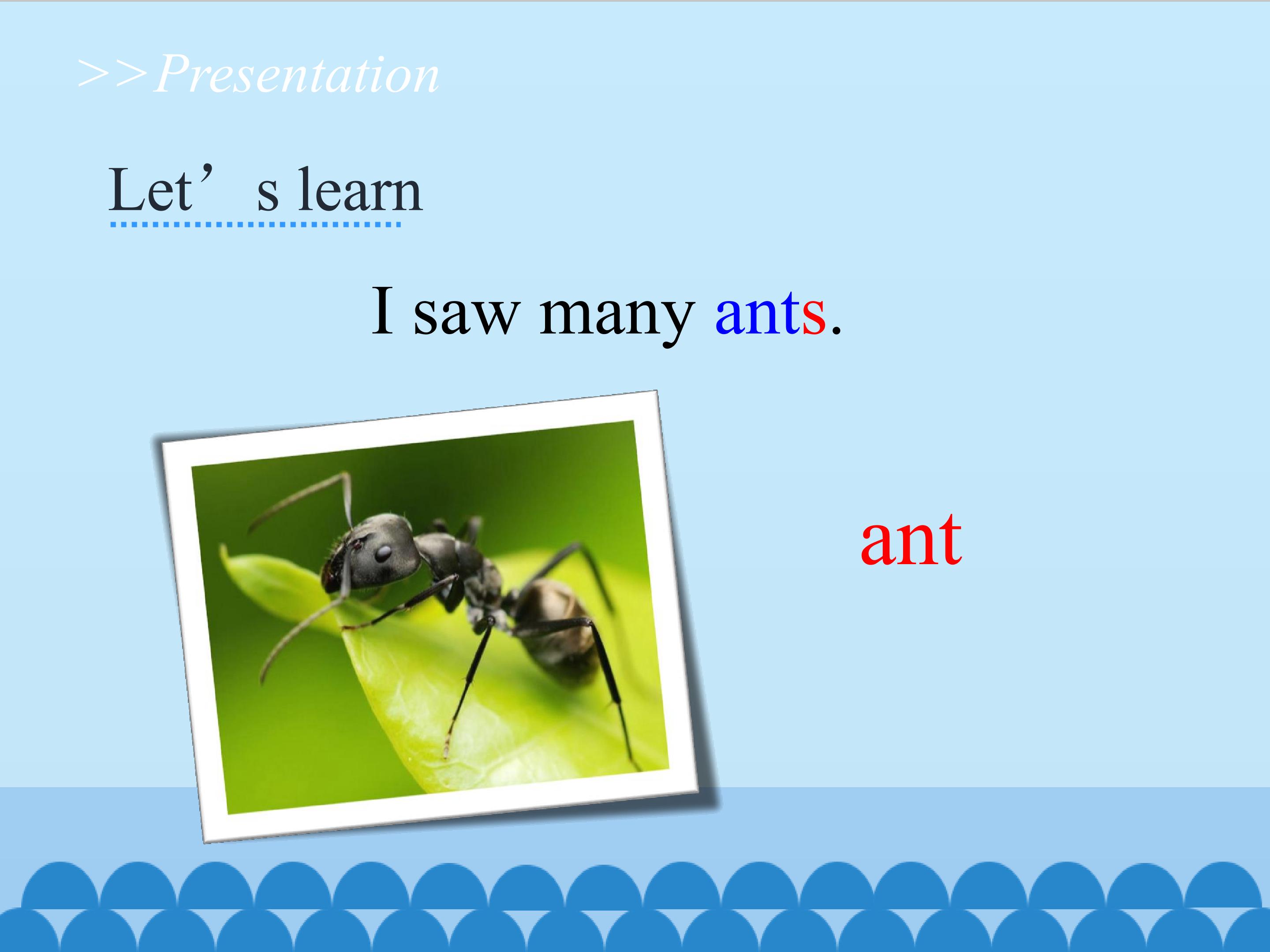 >>Presentation

Let’s learn

I saw many ants.

ant